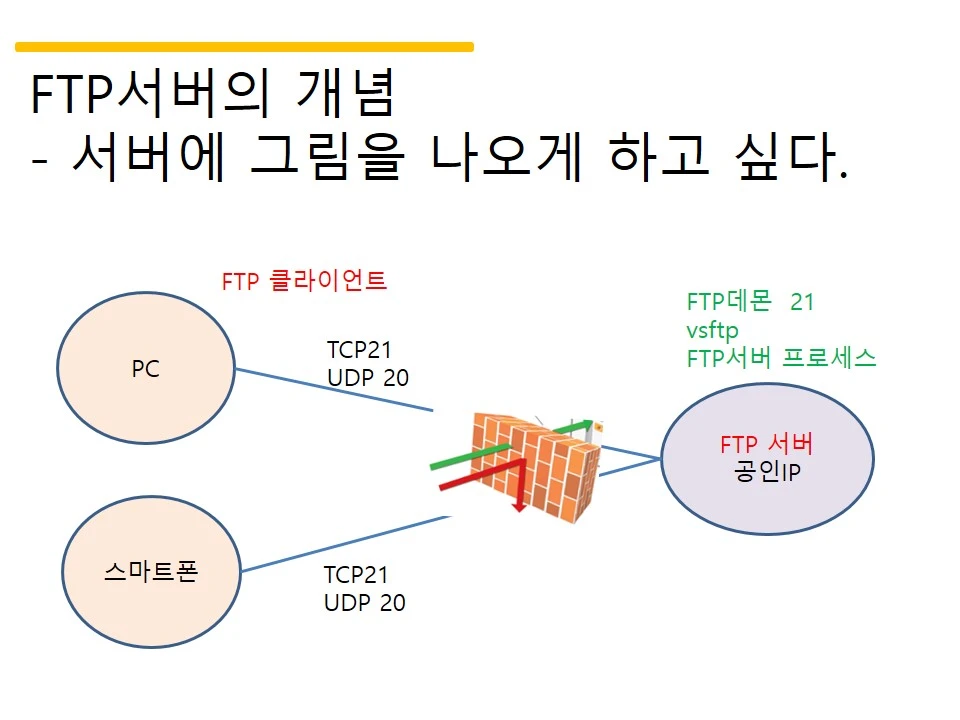 FTP서버의 개념
- 서버에 그림을 나오게 하고 싶다.

FTP 클라이언트

PC

TCP21
UDP 20

FTP데몬 21
vsftp
FTP서버 프로세스

FTP 서버
공인IP

스마트폰

TCP21
UDP 20